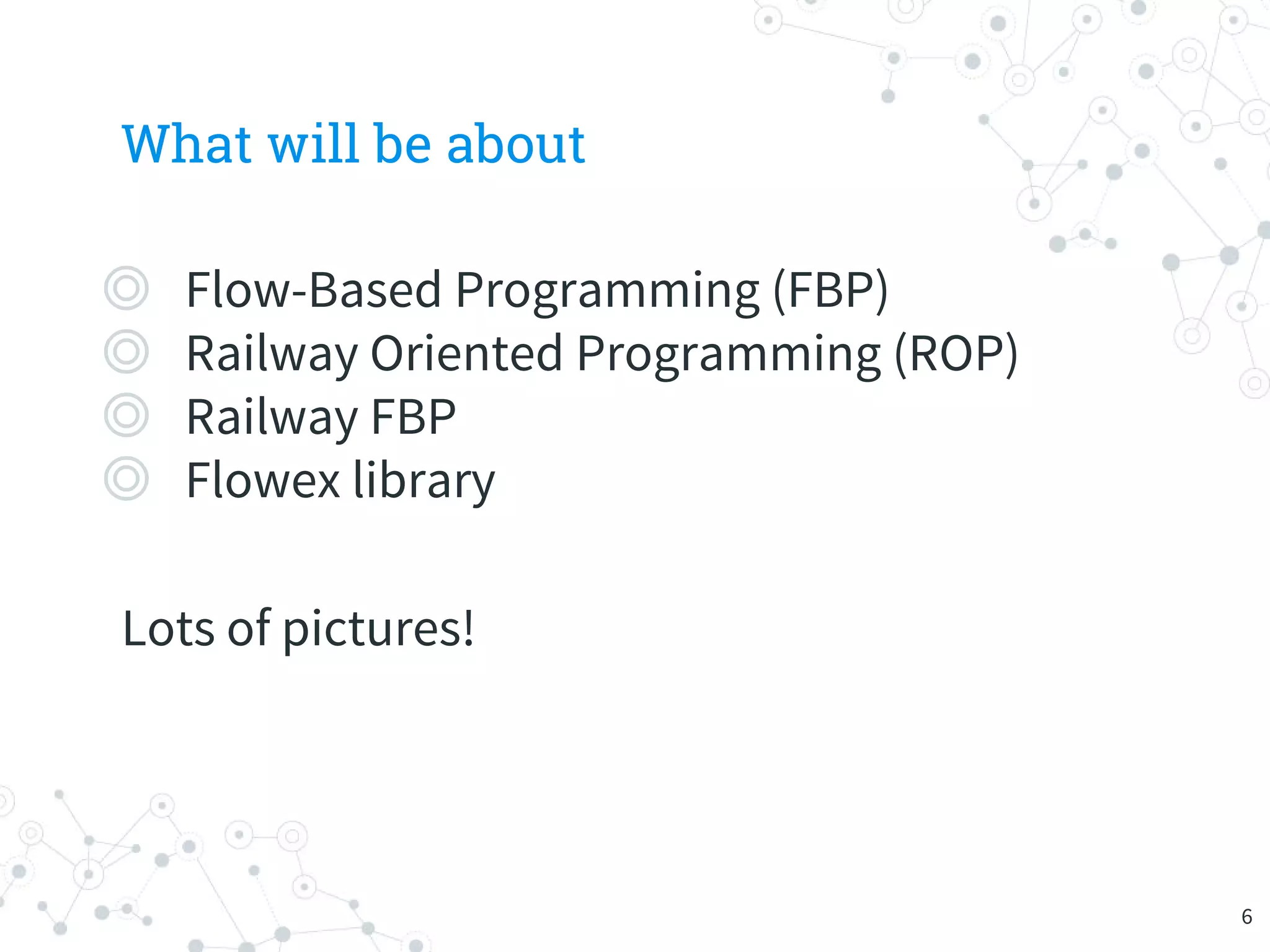 What will be about

◎ Flow-Based Programming (FBP)
◎ Railway Oriented Programming (ROP)
◎ Railway FBP
◎ Flowex library

Lots of pictures!

6